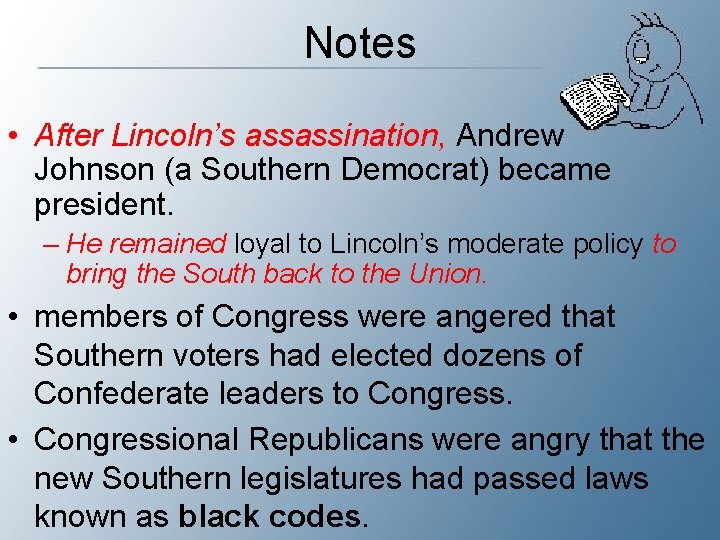 Notes

• After Lincoln's assassination, Andrew Johnson (a Southern Democrat) became president.
– He remained loyal to Lincoln's moderate policy to bring the South back to the Union.

• members of Congress were angered that Southern voters had elected dozens of Confederate leaders to Congress.

• Congressional Republicans were angry that the new Southern legislatures had passed laws known as black codes.